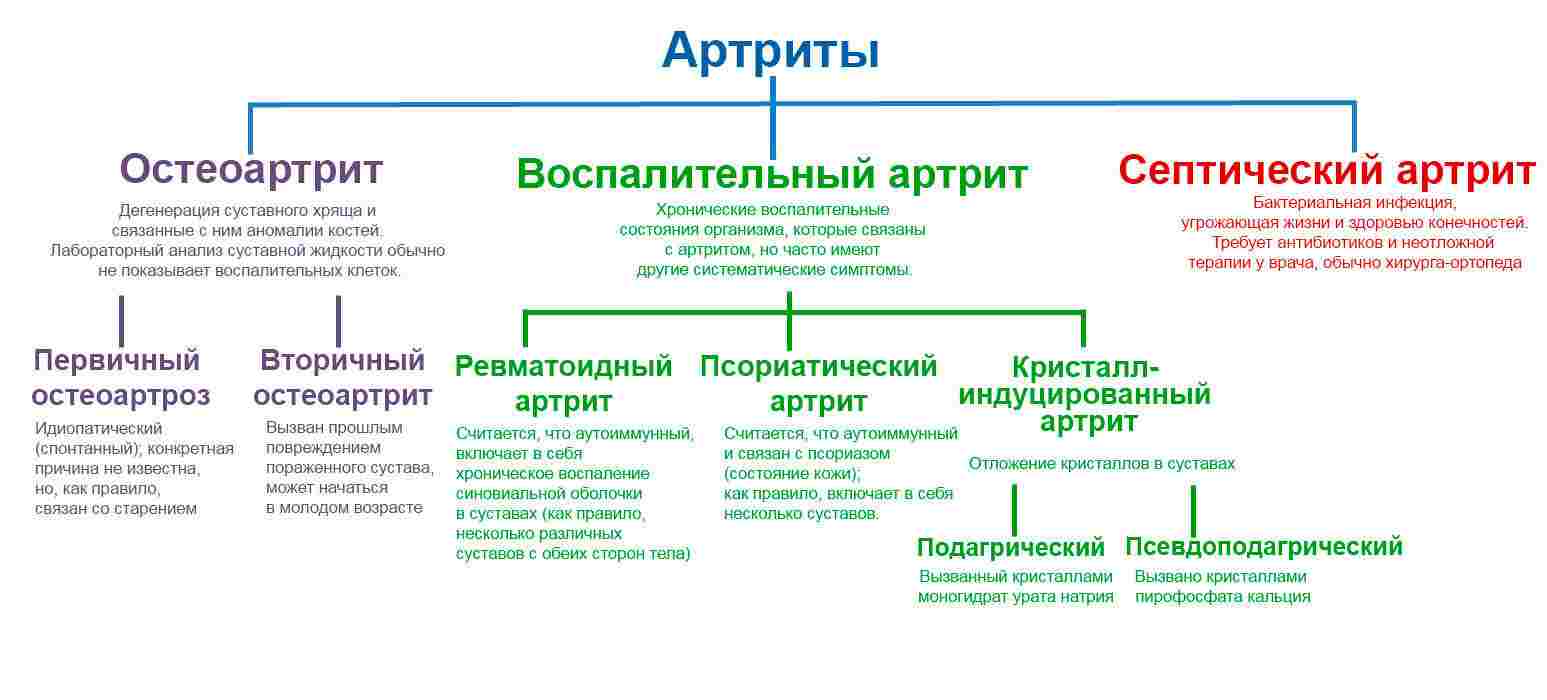 Артриты

Остеоартрит

Дегенерация суставного хряща и связанные с ним аномалии костей. Лабораторный анализ суставной жидкости обычно не показывает воспалительных клеток.

Первичный остеоартроз

Идиопатический (спонтанный); конкретная причина не известна, но, как правило, связан со старением

Вторичный остеоартрит

Вызван прошлым повреждением пораженного сустава, может начаться в молодом возрасте

Воспалительный артрит

Хронические воспалительные состояния организма, которые связаны с артритом, но часто имеют другие систематические симптомы.

Ревматоидный артрит

Считается, что аутоиммунный, включает в себя хроническое воспаление синовиальной оболочки в суставах (как правило, несколько различных суставов с обеих сторон тела)

Псориатический артрит

Считается, что аутоиммунный и связан с псориазом (состояние кожи); как правило, включает в себя несколько суставов.

Кристалл-индуцированный артрит

Отложение кристаллов в суставах

Подагрический

Вызванный кристаллами моногидрат урата натрия

Псевдоподагрический

Вызвано кристаллами пирофосфата кальция

Септический артрит

Бактериальная инфекция, угрожающая жизни и здоровью конечностей. Требует антибиотиков и неотложной терапии у врача, обычно хирурга-ортопеда